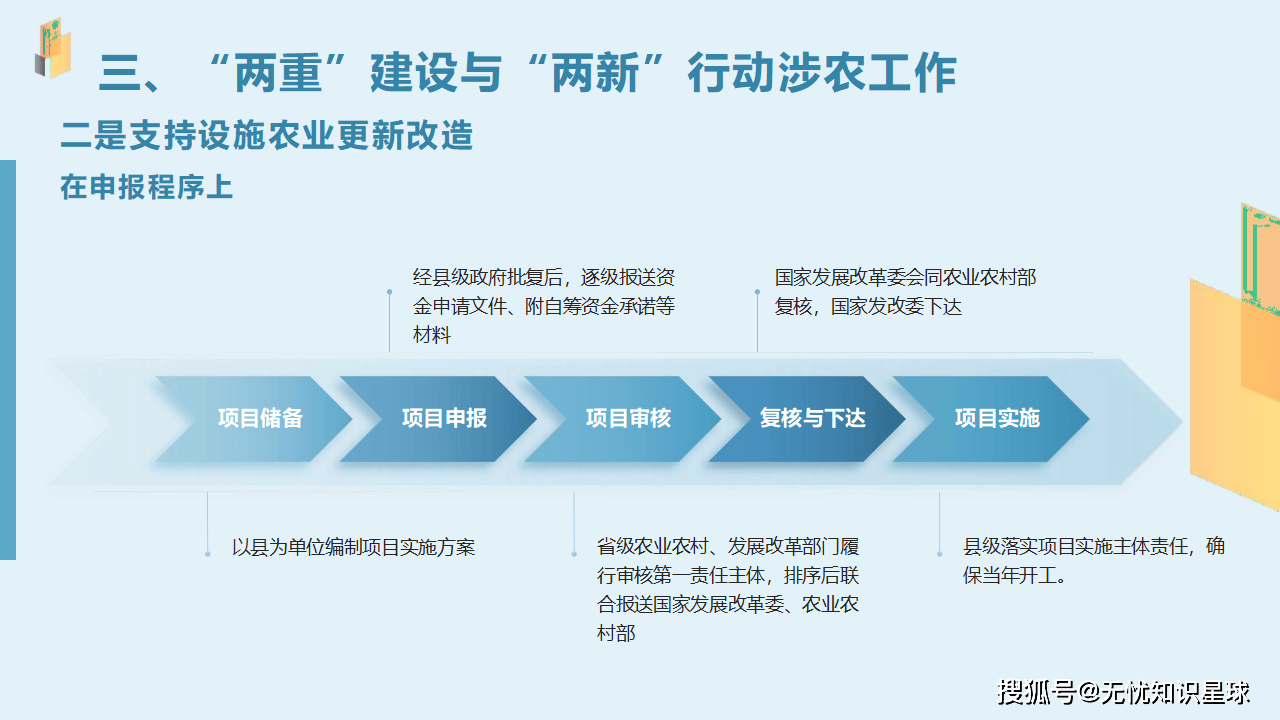 三、“两重”建设与“两新”行动涉农工作

二是支持设施农业更新改造

在申报程序上

经县级政府批复后，逐级报送资金申请文件、附自筹资金承诺等材料

国家发展改革委会同农业农村部复核，国家发改委下达

项目储备

项目申报

项目审核

复核与下达

项目实施

以县为单位编制项目实施方案

省级农业农村、发展改革部门履行审核第一责任主体，排序后联合报送国家发展改革委、农业农村部

县级落实项目实施主体责任，确保当年开工。

搜狐号@无忧知识星球